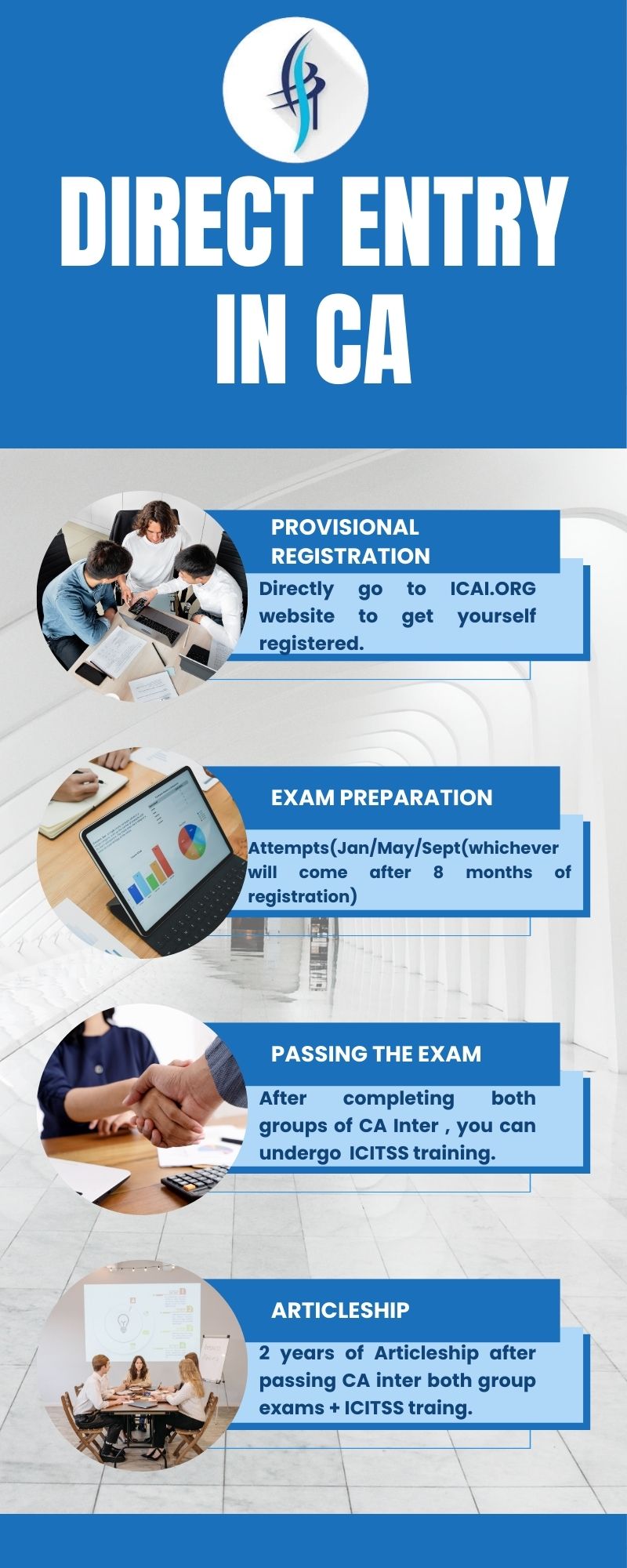 DIRECT ENTRY IN CA

PROVISIONAL REGISTRATION

Directly go to ICAI.ORG website to get yourself registered.

EXAM PREPARATION

Attempts(Jan/May/Sept(whichever will come after 8 months of registration)

PASSING THE EXAM

After completing both groups of CA Inter , you can undergo ICITSS training.

ARTICLESHIP

2 years of Articleship after passing CA inter both group exams + ICITSS traing.